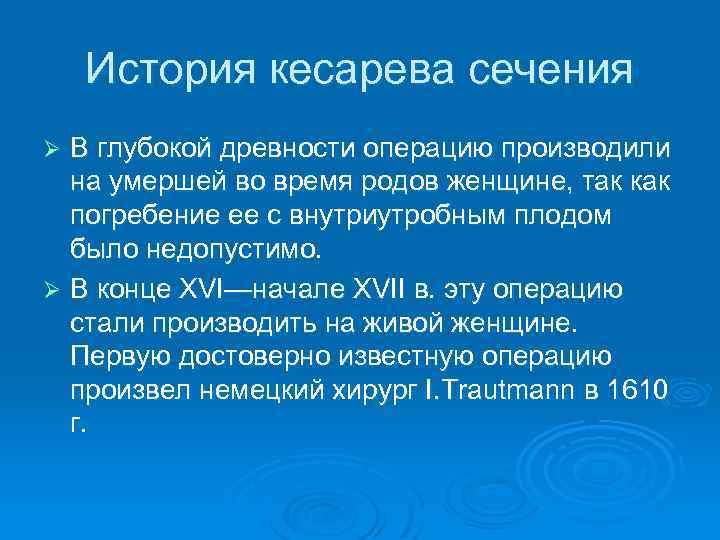 История кесарева сечения

➢ В глубокой древности операцию производили на умершей во время родов женщине, так как погребение ее с внутриутробным плодом было недопустимо.

➢ В конце XVI—начале XVII в. эту операцию стали производить на живой женщине. Первую достоверно известную операцию произвел немецкий хирург I.Trautmann в 1610 г.